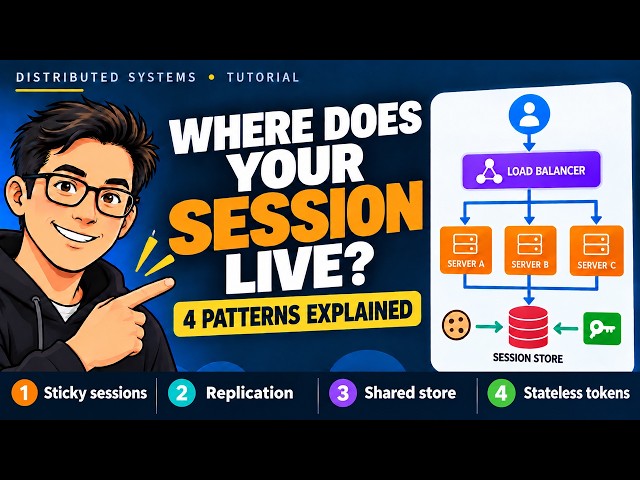 DISTRIBUTED SYSTEMS • TUTORIAL

WHERE DOES YOUR SESSION LIVE?

4 PATTERNS EXPLAINED

LOAD BALANCER

SERVER A

SERVER B

SERVER C

SESSION STORE

1 Sticky sessions

2 Replication

3 Shared store

4 Stateless tokens